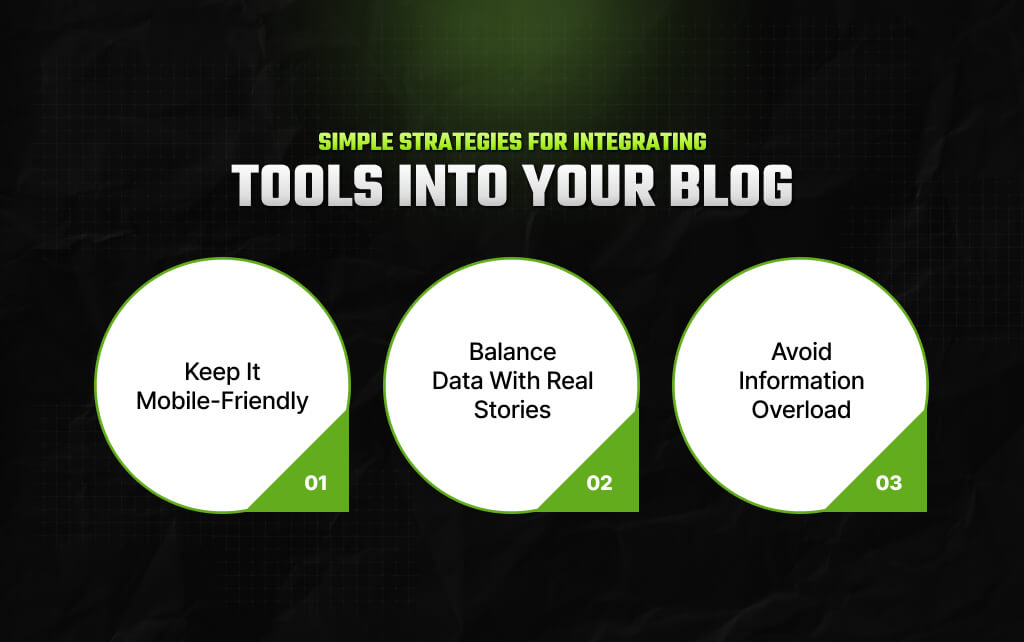 SIMPLE STRATEGIES FOR INTEGRATING
TOOLS INTO YOUR BLOG

Keep It Mobile-Friendly

01

Balance Data With Real Stories

02

Avoid Information Overload

03